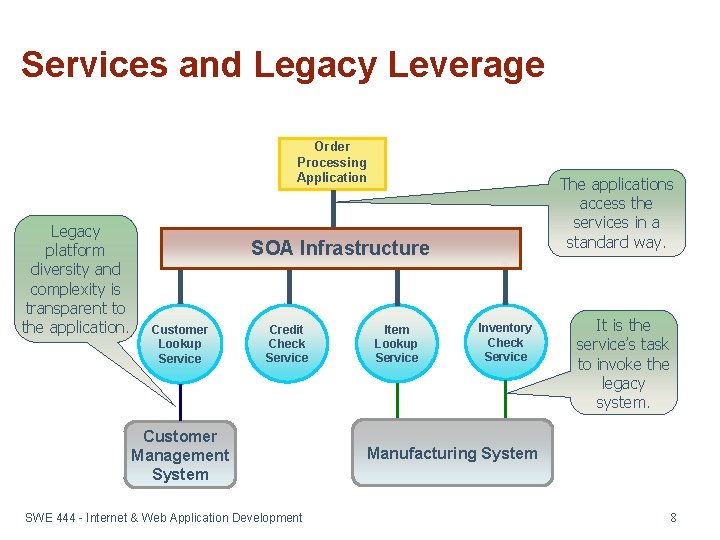 Services and Legacy Leverage

Order Processing Application

The applications access the services in a standard way.

Legacy platform diversity and complexity is transparent to the application.

SOA Infrastructure

Customer Lookup Service

Credit Check Service

Item Lookup Service

Inventory Check Service

It is the service's task to invoke the legacy system.

Customer Management System

Manufacturing System

SWE 444 - Internet & Web Application Development

8